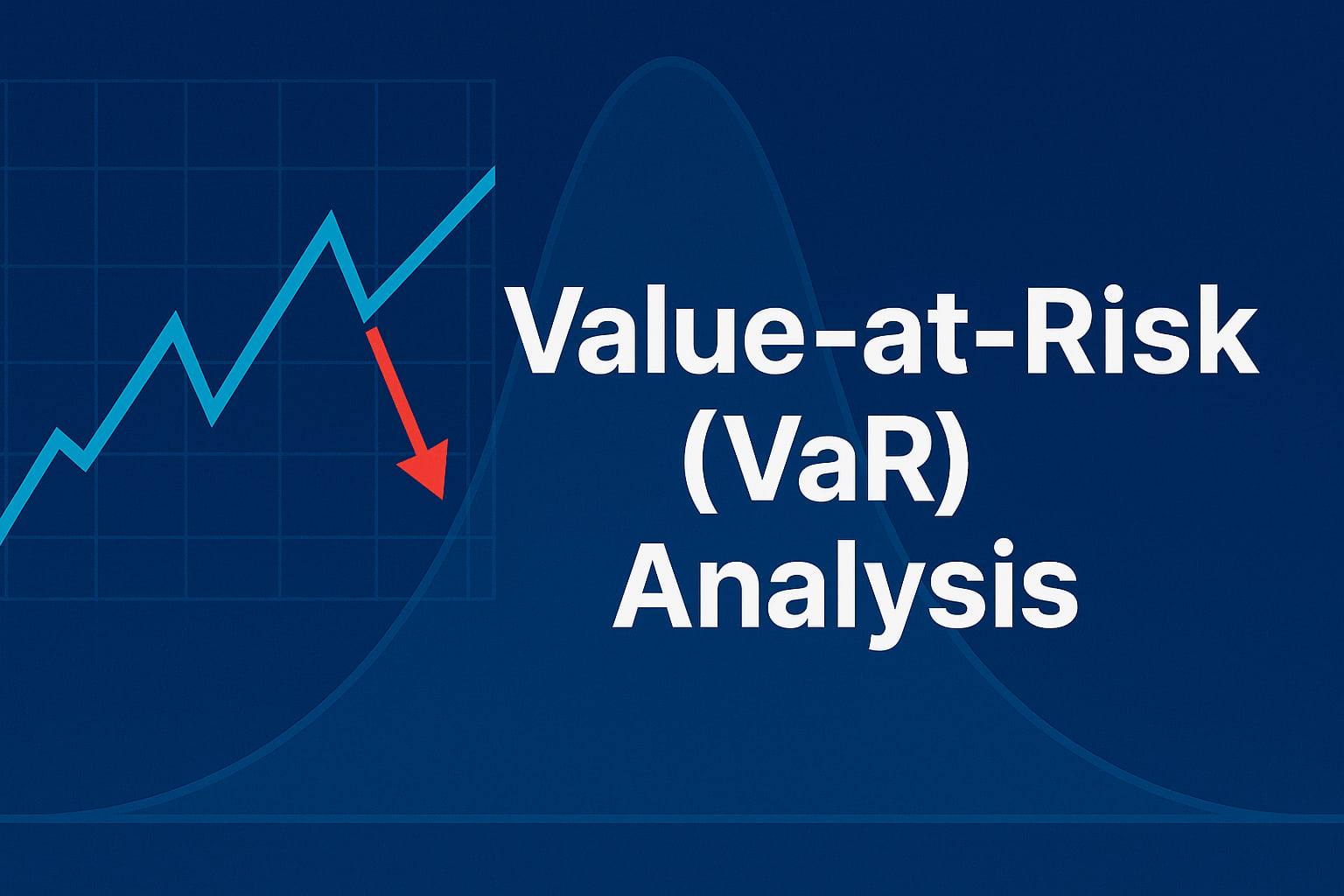 Value-at-Risk
(VaR)
Analysis